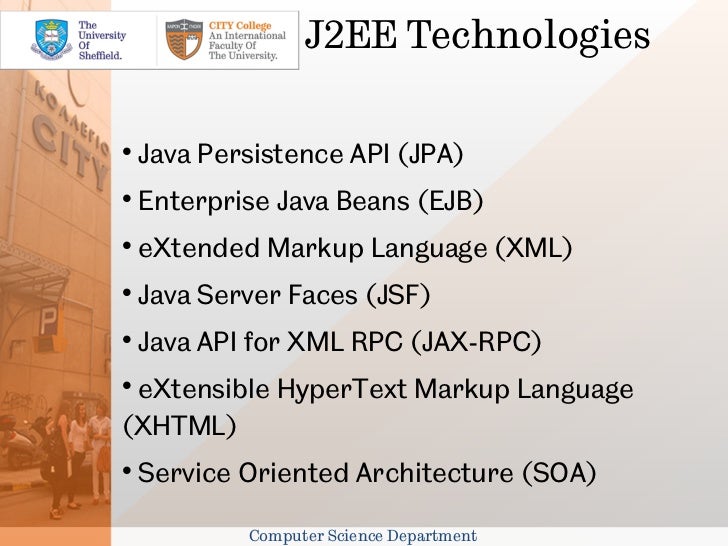 The University Of Sheffield.

CITY College An International Faculty Of The University.

J2EE Technologies

ΚΟΛΛΕΓΙΟ CITY

P

• Java Persistence API (JPA)
• Enterprise Java Beans (EJB)
• eXtended Markup Language (XML)
• Java Server Faces (JSF)
• Java API for XML RPC (JAX-RPC)
• eXtensible HyperText Markup Language (XHTML)
• Service Oriented Architecture (SOA)

Computer Science Department